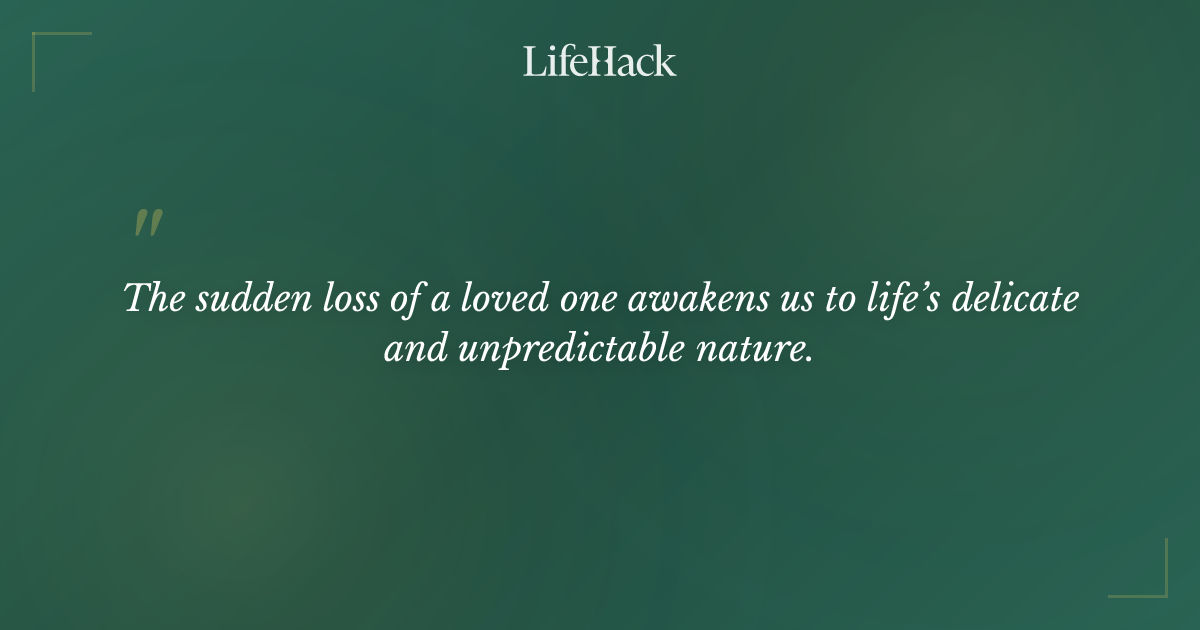 LifeHack

"

The sudden loss of a loved one awakens us to life's delicate and unpredictable nature.